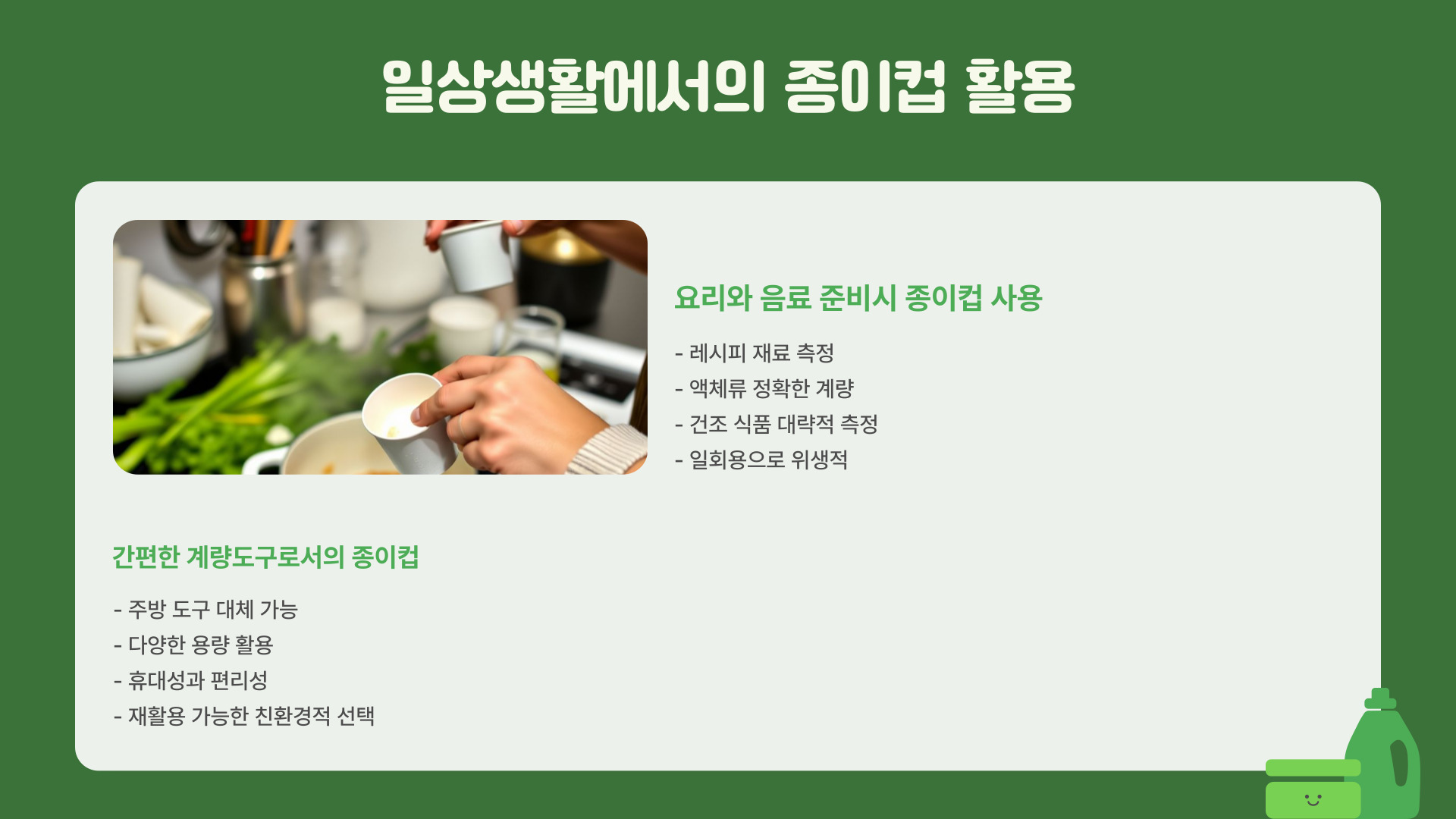 일상생활에서의 종이컵 활용

요리와 음료 준비시 종이컵 사용

- 레시피 재료 측정
- 액체류 정확한 계량
- 건조 식품 대략적 측정
- 일회용으로 위생적

간편한 계량도구로서의 종이컵

- 주방 도구 대체 가능
- 다양한 용량 활용
- 휴대성과 편리성
- 재활용 가능한 친환경적 선택